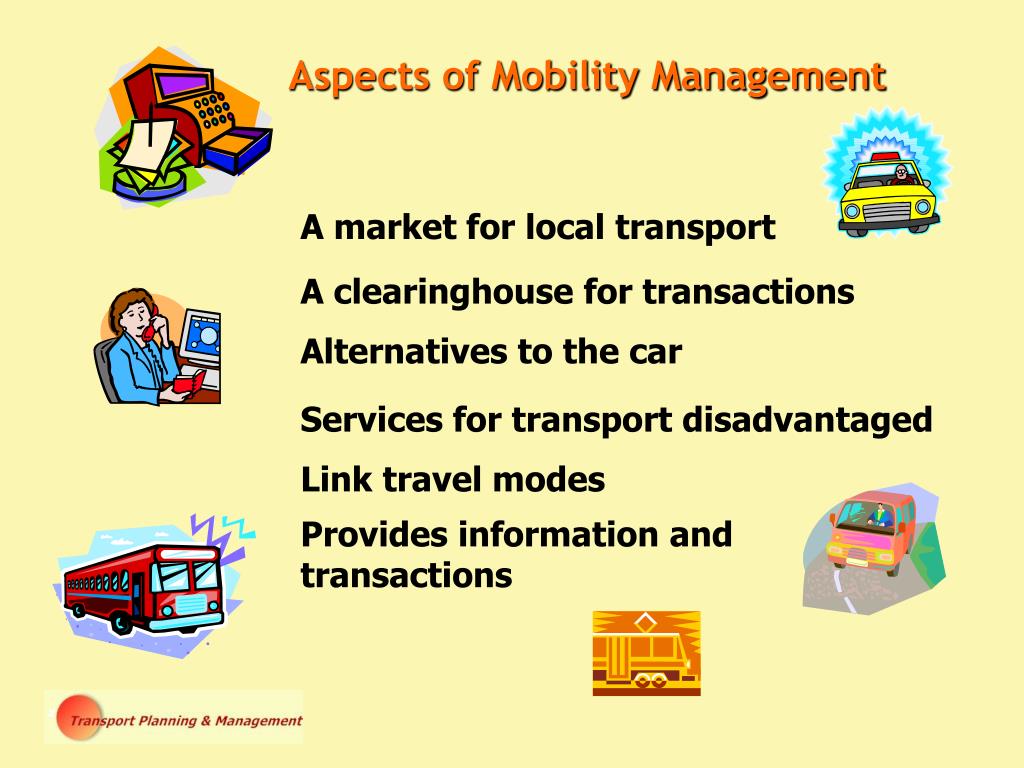 Aspects of Mobility Management

A market for local transport

A clearinghouse for transactions

Alternatives to the car

Services for transport disadvantaged

Link travel modes

Provides information and transactions

Transport Planning & Management